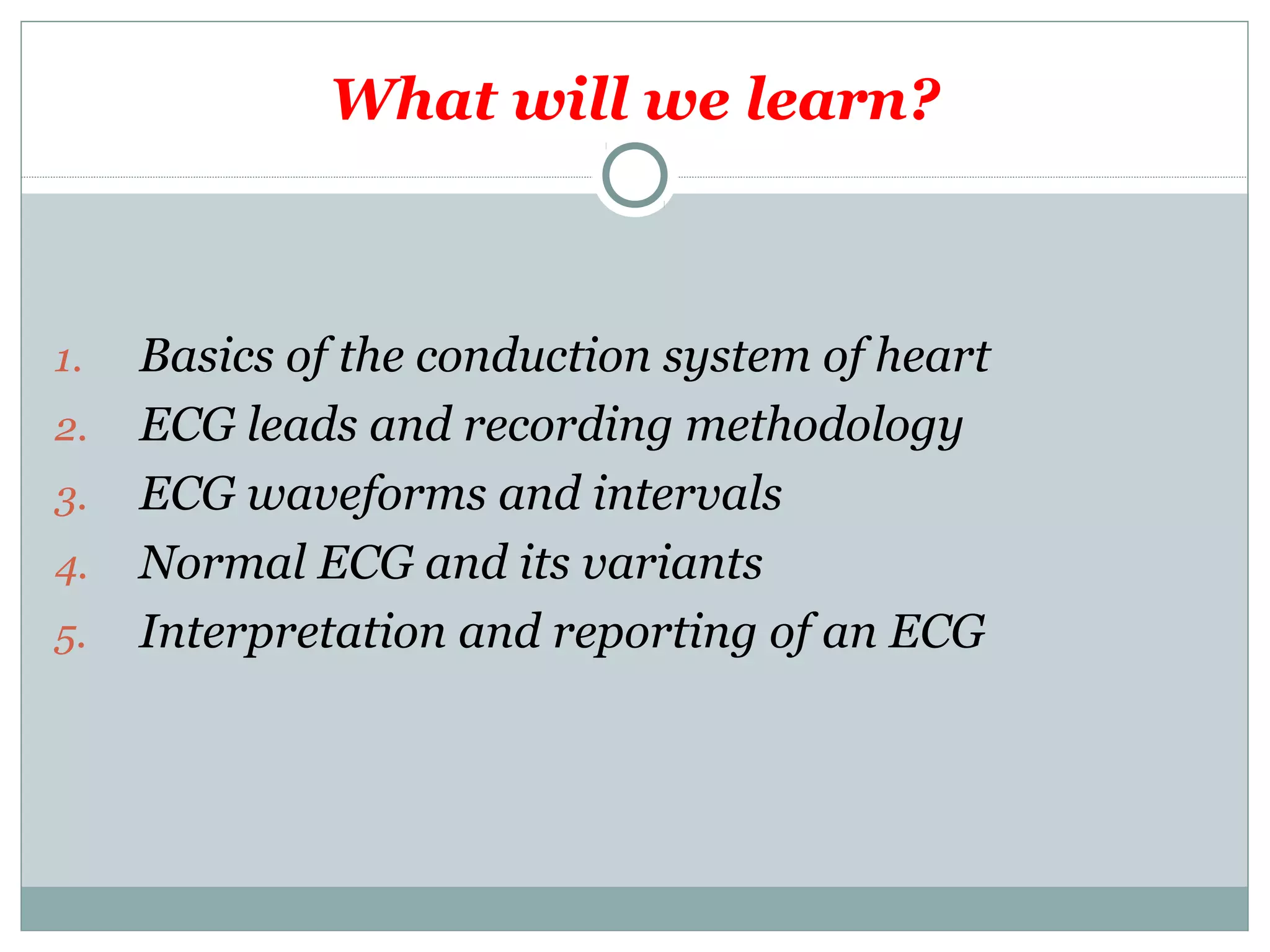 What will we learn?

1. Basics of the conduction system of heart
2. ECG leads and recording methodology
3. ECG waveforms and intervals
4. Normal ECG and its variants
5. Interpretation and reporting of an ECG